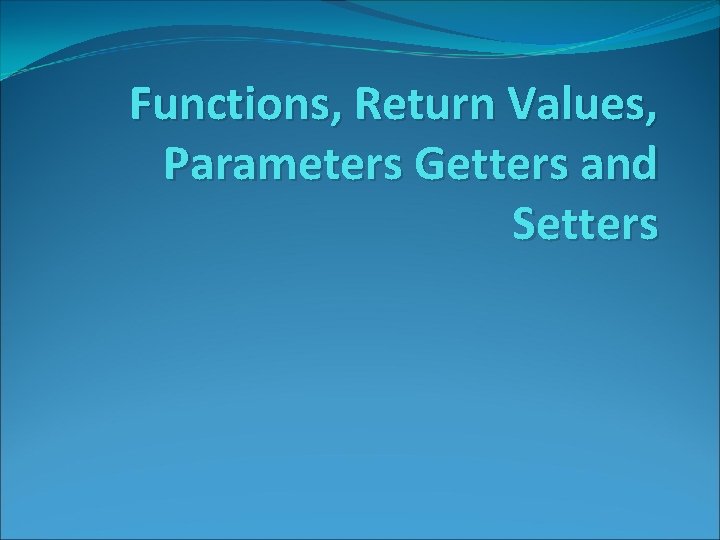 Functions, Return Values, Parameters Getters and Setters